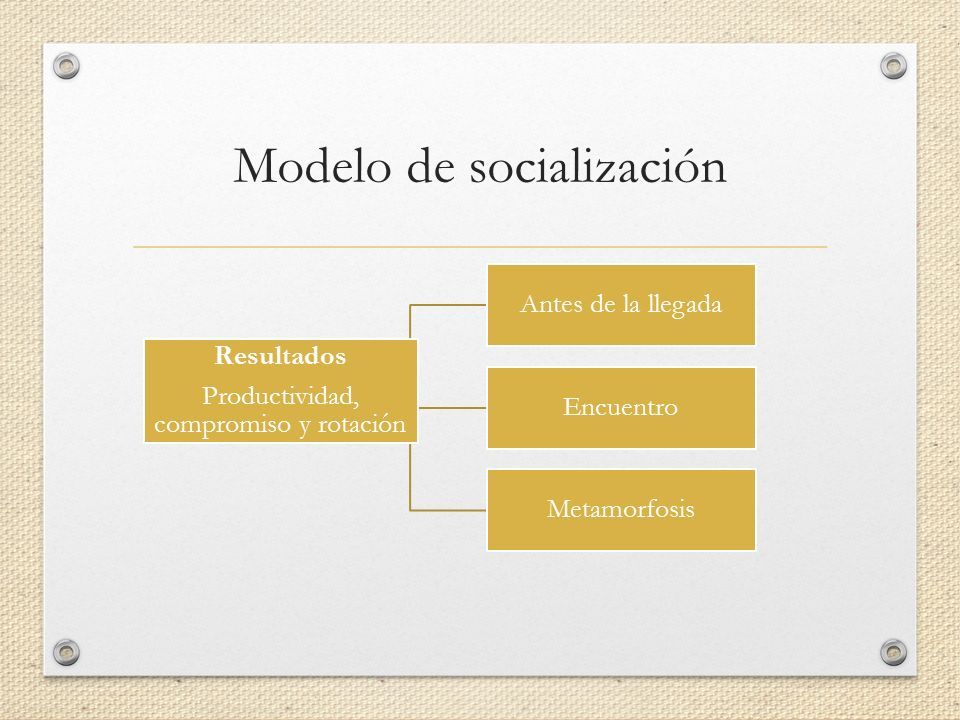 Modelo de socialización

Resultados
Productividad, compromiso y rotación

Antes de la llegada

Encuentro

Metamorfosis